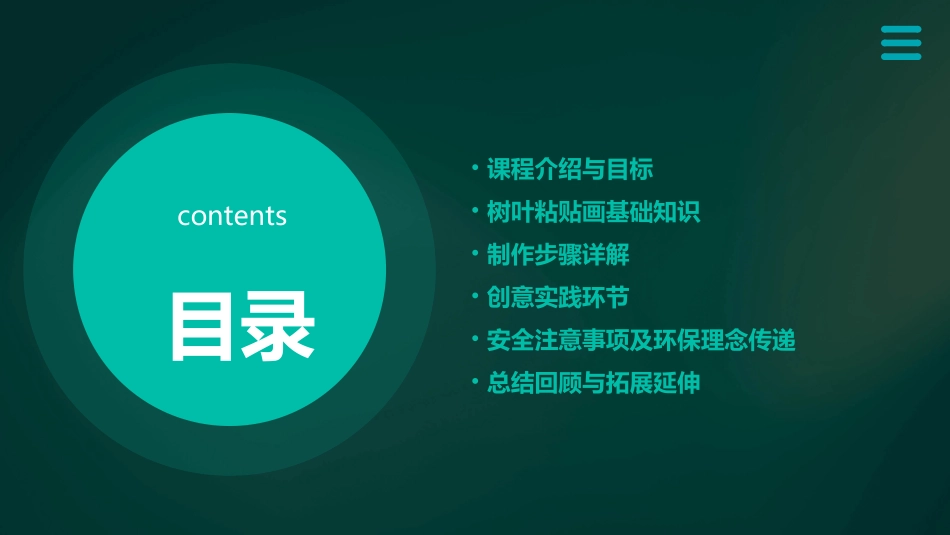 contents

目录

• 课程介绍与目标
• 树叶粘贴画基础知识
• 制作步骤详解
• 创意实践环节
• 安全注意事项及环保理念传递
• 总结回顾与拓展延伸